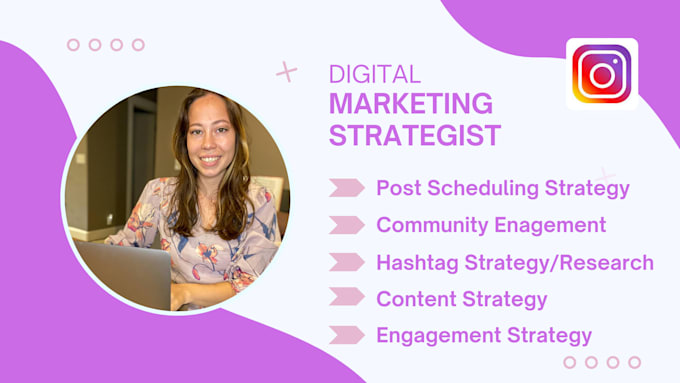 DIGITAL
MARKETING
STRATEGIST

Post Scheduling Strategy
Community Enagement
Hashtag Strategy/Research
Content Strategy
Engagement Strategy